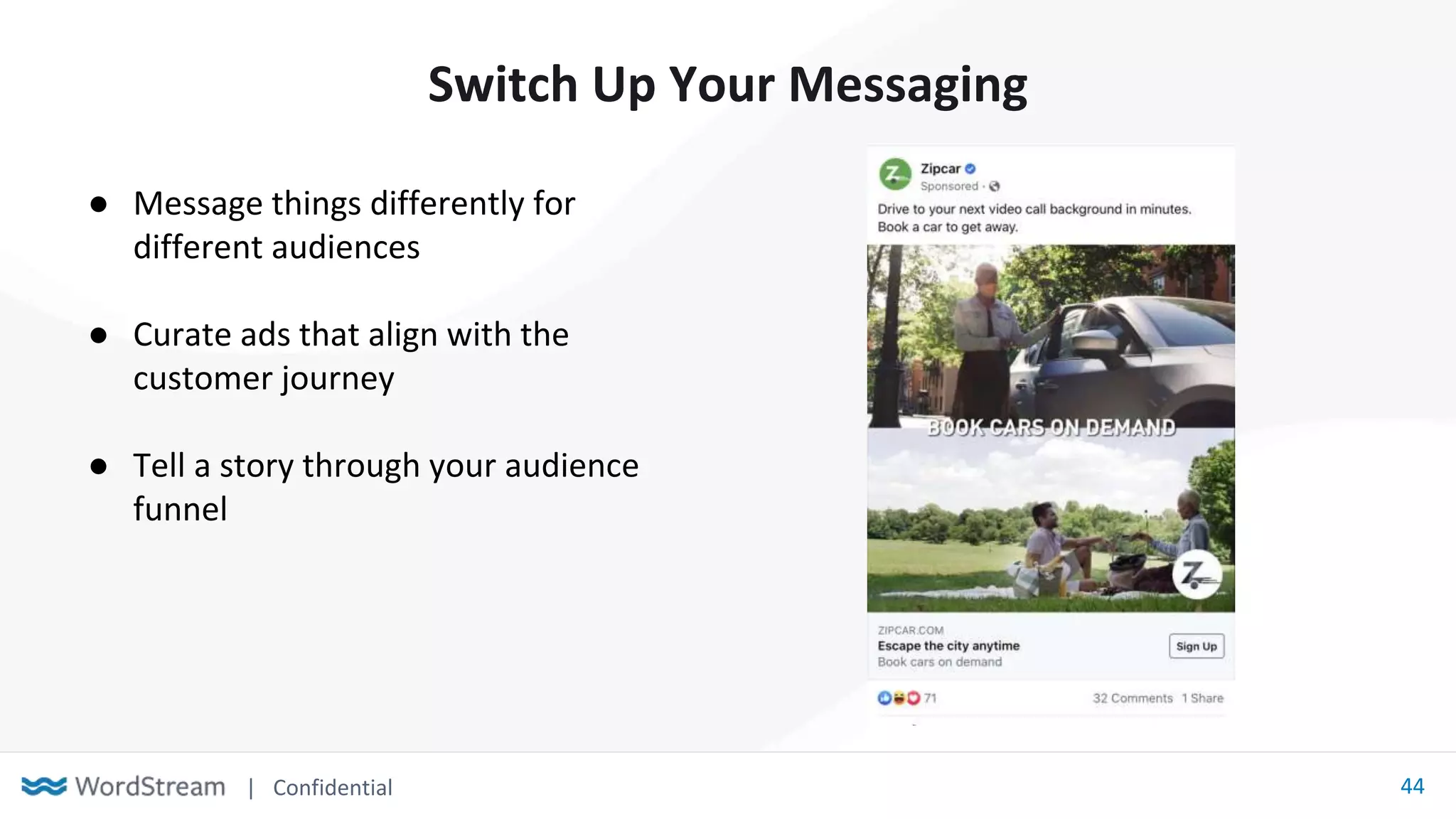 Switch Up Your Messaging

● Message things differently for different audiences

● Curate ads that align with the customer journey

● Tell a story through your audience funnel

Zipcar
Sponsored ·
Drive to your next video call background in minutes. Book a car to get away.

BOOK CARS ON DEMAND

Z

ZIPCAR.COM
Escape the city anytime
Book cars on demand
Sign Up

71
32 Comments 1 Share

WordStream | Confidential

44